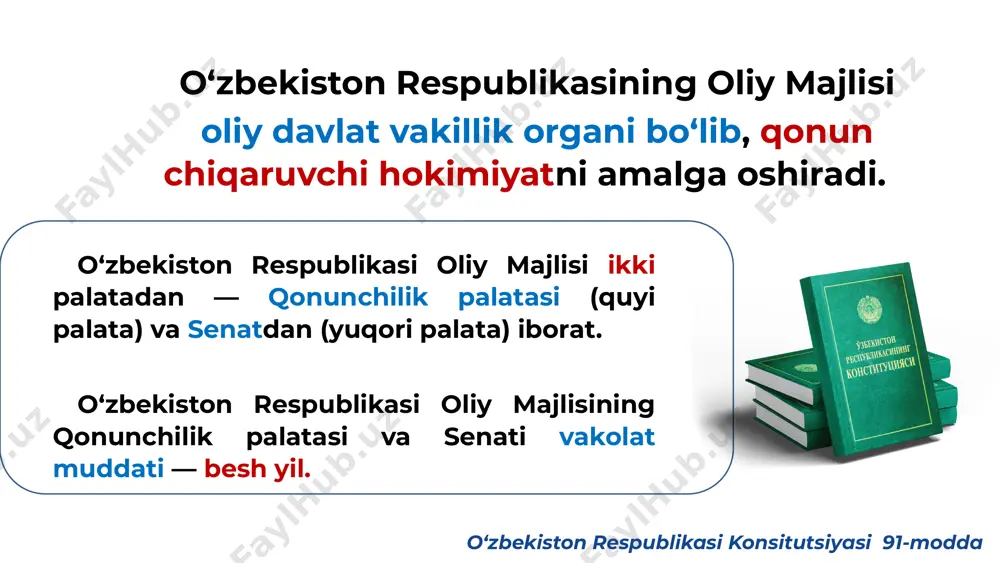 O‘zbekiston Respublikasining Oliy Majlisi oliy davlat vakillik organi bo‘lib, qonun chiqaruvchi hokimiyatni amalga oshiradi.

O‘zbekiston Respublikasi Oliy Majlisi ikki palatadan — Qonunchilik palatasi (quyi palata) va Senatdan (yuqori palata) iborat.

O‘zbekiston Respublikasi Oliy Majlisining Qonunchilik palatasi va Senati vakolat muddati — besh yil.

ЎЗБЕКИСТОН РЕСПУБЛИКАСИНИНГ КОНСТИТУЦИЯСИ

O‘zbekiston Respublikasi Konsitutsiyasi 91-modda

FaylHub.uz